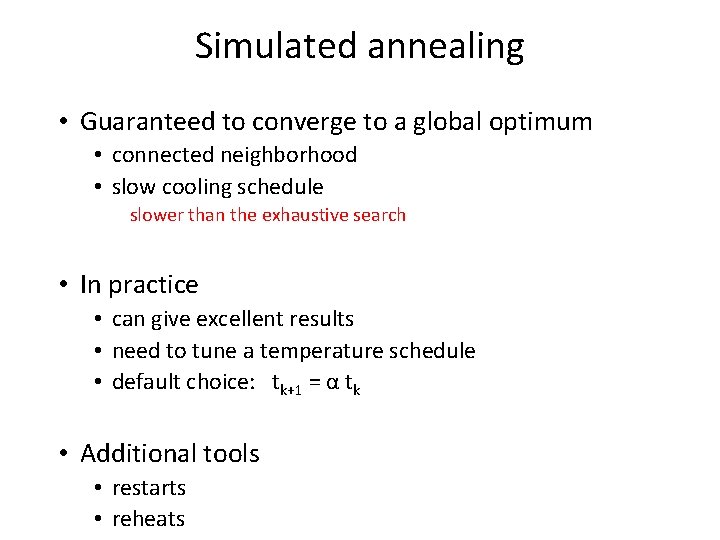 Simulated annealing

• Guaranteed to converge to a global optimum
  • connected neighborhood
  • slow cooling schedule
    slower than the exhaustive search

• In practice
  • can give excellent results
  • need to tune a temperature schedule
  • default choice: $t_{k+1} = \alpha\, t_k$

• Additional tools
  • restarts
  • reheats